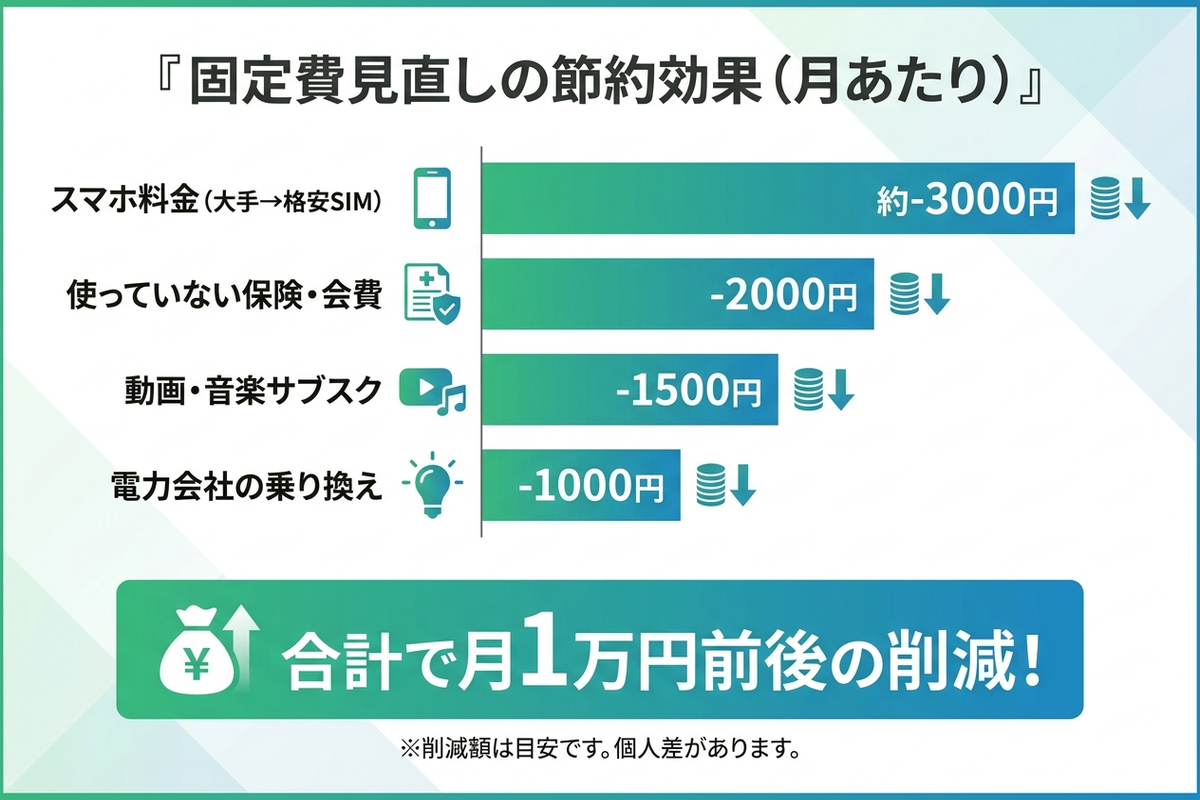 『固定費見直しの節約効果（月あたり）』

スマホ料金（大手→格安SIM） 約-3000円

使っていない保険・会費 -2000円

動画・音楽サブスク -1500円

電力会社の乗り換え -1000円

¥ 合計で月1万円前後の削減！

※削減額は目安です。個人差があります。